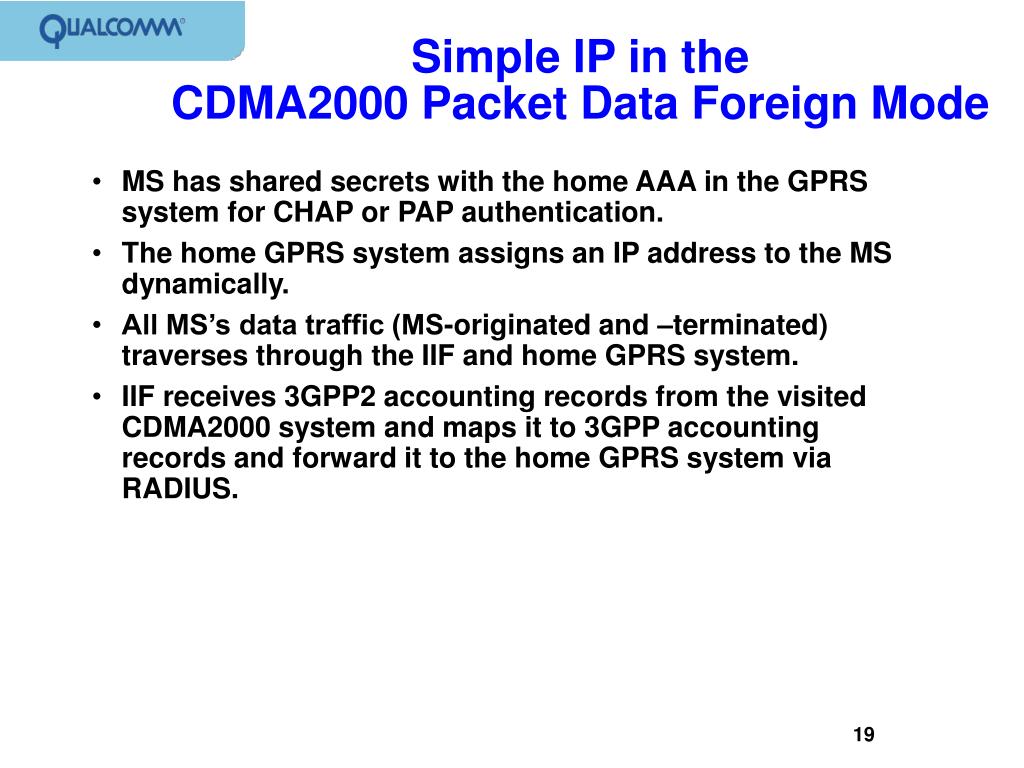 QUALCOMM®

Simple IP in the
CDMA2000 Packet Data Foreign Mode

• MS has shared secrets with the home AAA in the GPRS system for CHAP or PAP authentication.
• The home GPRS system assigns an IP address to the MS dynamically.
• All MS's data traffic (MS-originated and –terminated) traverses through the IIF and home GPRS system.
• IIF receives 3GPP2 accounting records from the visited CDMA2000 system and maps it to 3GPP accounting records and forward it to the home GPRS system via RADIUS.

19